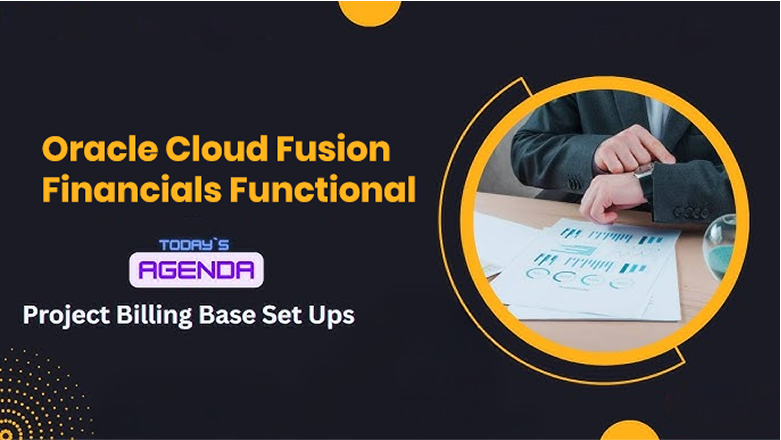 Oracle Cloud Fusion Financials Functional

TODAY`S
AGENDA

Project Billing Base Set Ups